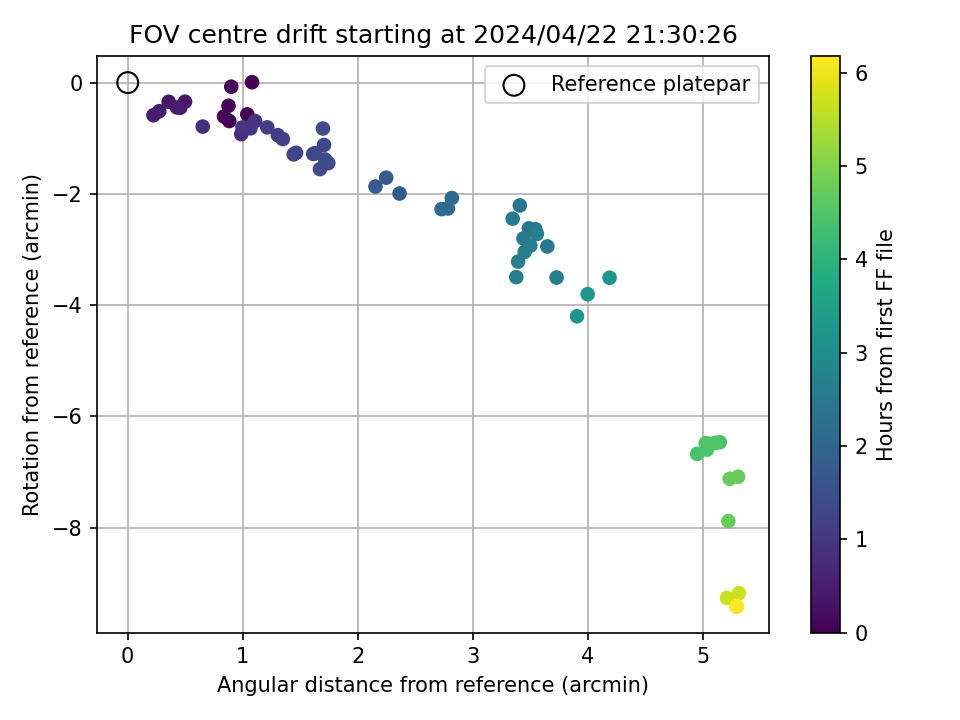 FOV centre drift starting at 2024/04/22 21:30:26

Reference platepar

Rotation from reference (arcmin)

0
−2
−4
−6
−8

0
1
2
3
4
5

Angular distance from reference (arcmin)

Hours from first FF file

0
1
2
3
4
5
6